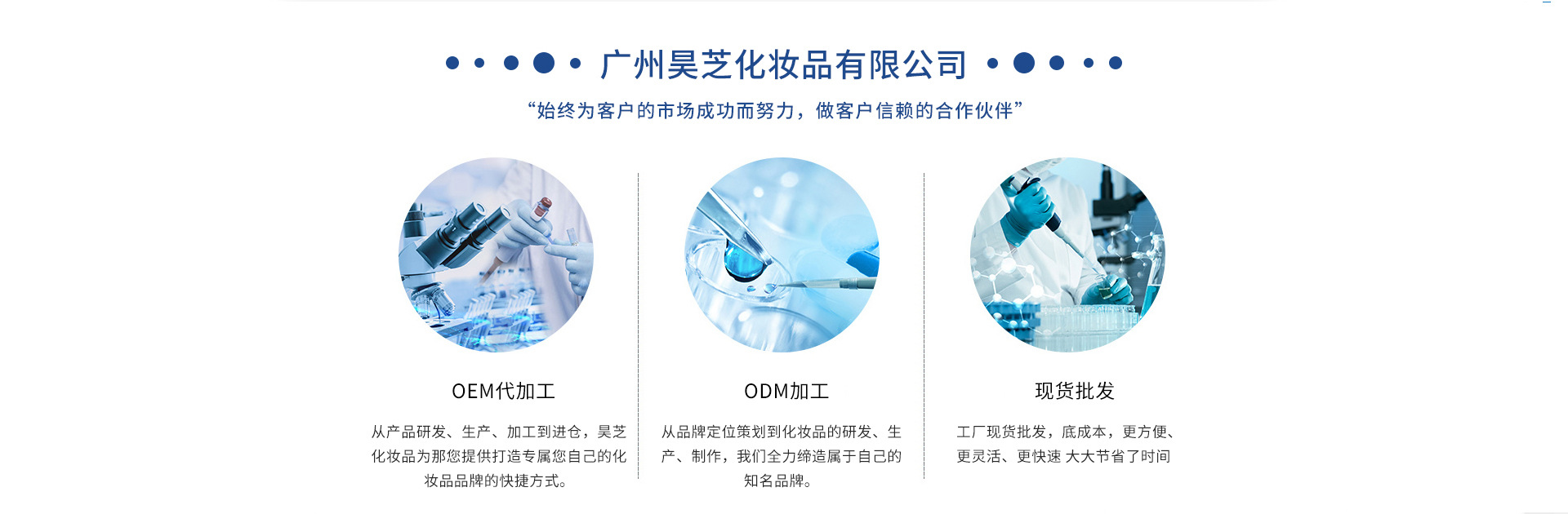 广州昊芝化妆品有限公司

“始终为客户的市场成功而努力，做客户信赖的合作伙伴”

OEM代加工

从产品研发、生产、加工到进仓，昊芝化妆品为那您提供打造专属您自己的化妆品品牌的快捷方式。

ODM加工

从品牌定位策划到化妆品的研发、生产、制作，我们全力缔造属于自己的知名品牌。

现货批发

工厂现货批发，底成本，更方便、更灵活、更快速 大大节省了时间